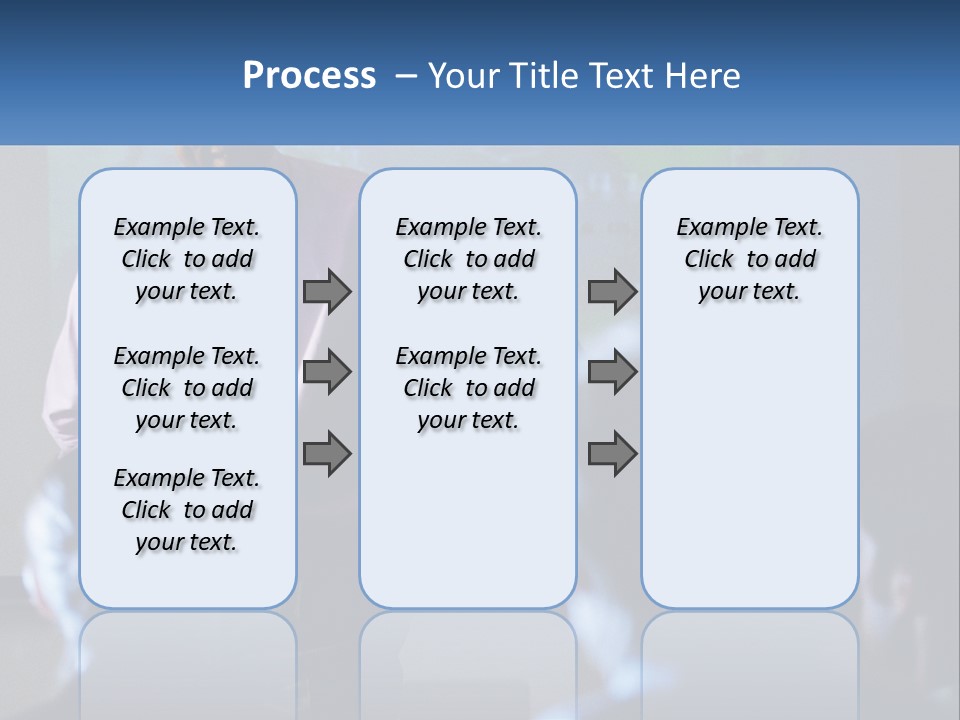 Process – Your Title Text Here

Example Text. Click to add your text.

Example Text. Click to add your text.

Example Text. Click to add your text.

Example Text. Click to add your text.

Example Text. Click to add your text.

Example Text. Click to add your text.